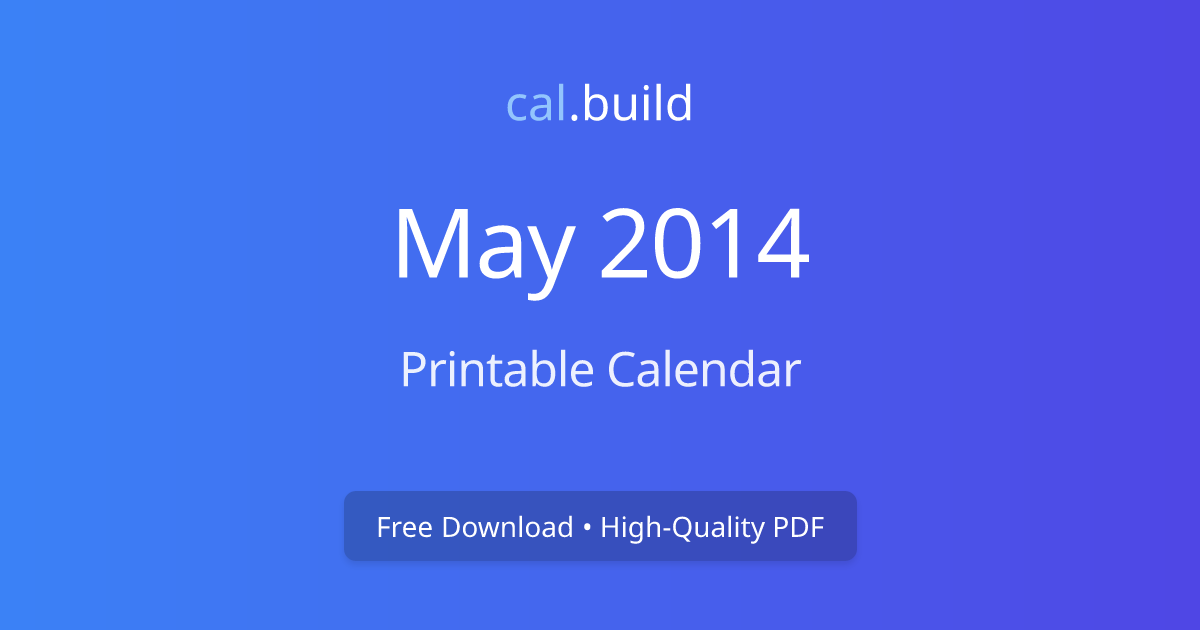 cal.build

May 2014

Printable Calendar

Free Download • High-Quality PDF